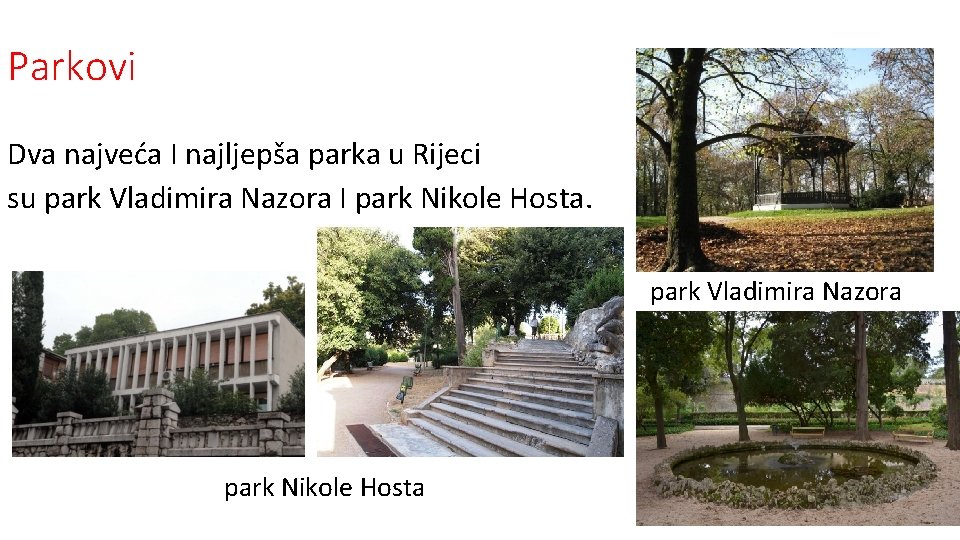 Parkovi

Dva najveća I najljepša parka u Rijeci su park Vladimira Nazora I park Nikole Hosta.

park Vladimira Nazora

park Nikole Hosta